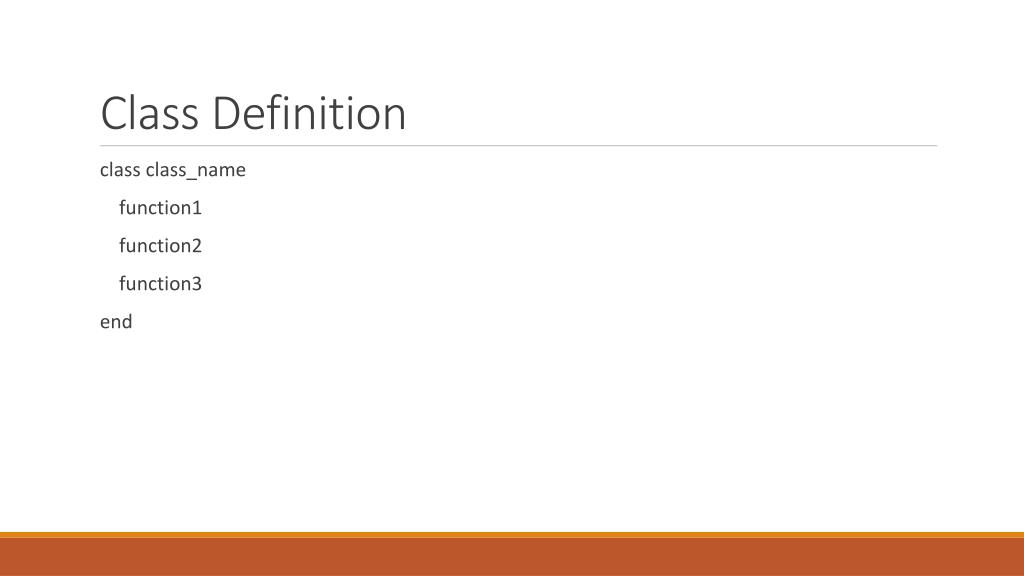 Class Definition

class class_name

function1

function2

function3

end